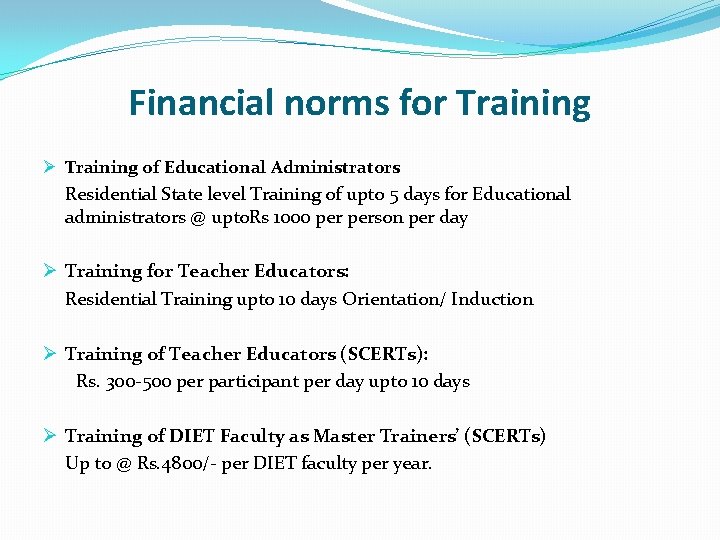 Financial norms for Training

➢ Training of Educational Administrators
Residential State level Training of upto 5 days for Educational administrators @ uptoRs 1000 per person per day

➢ Training for Teacher Educators:
Residential Training upto 10 days Orientation/ Induction

➢ Training of Teacher Educators (SCERTs):
Rs. 300-500 per participant per day upto 10 days

➢ Training of DIET Faculty as Master Trainers' (SCERTs)
Up to @ Rs.4800/- per DIET faculty per year.